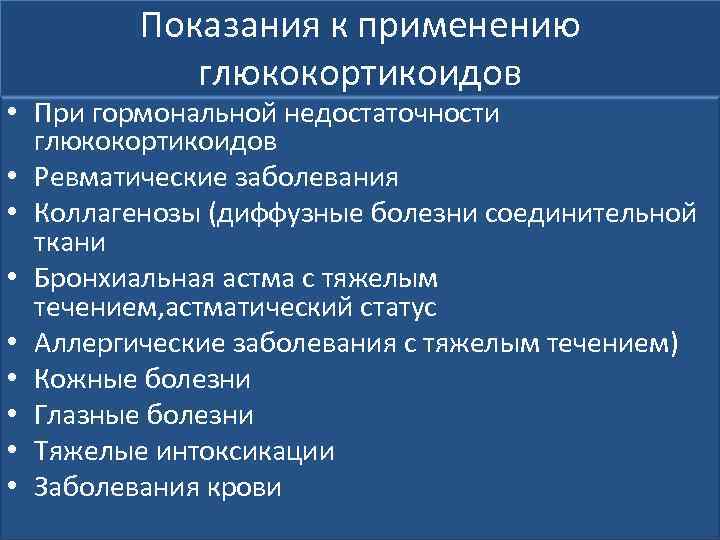 Показания к применению глюкокортикоидов

• При гормональной недостаточности глюкокортикоидов
• Ревматические заболевания
• Коллагенозы (диффузные болезни соединительной ткани
• Бронхиальная астма с тяжелым течением,астматический статус
• Аллергические заболевания с тяжелым течением)
• Кожные болезни
• Глазные болезни
• Тяжелые интоксикации
• Заболевания крови